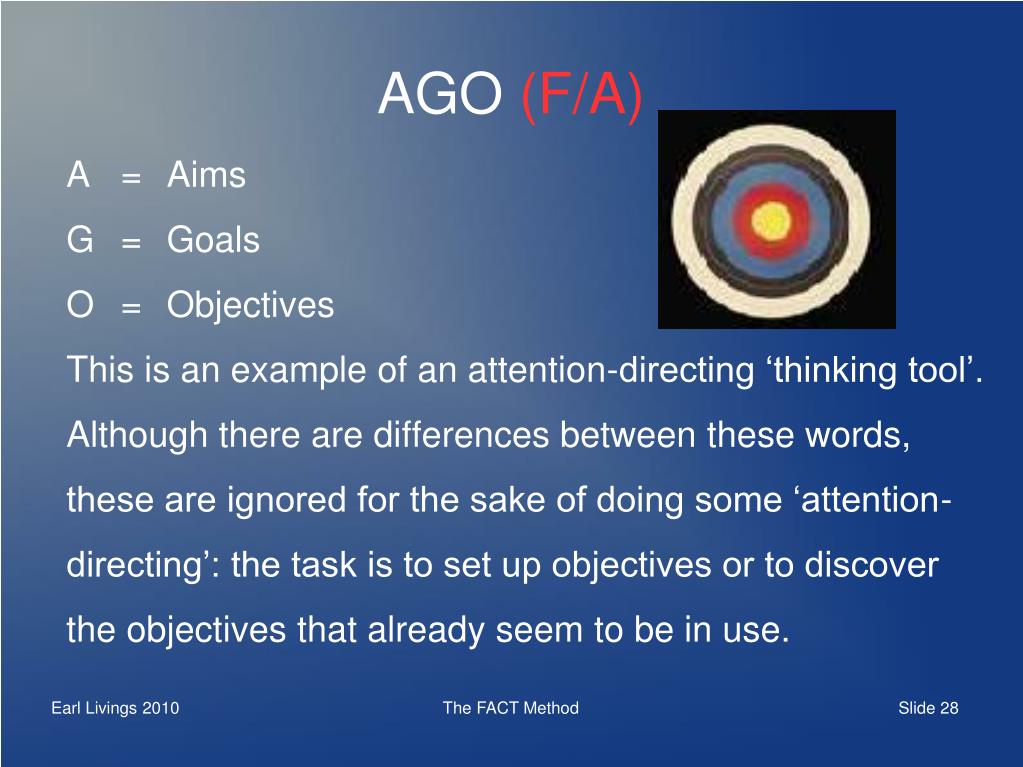 AGO (F/A)

A = Aims

G = Goals

O = Objectives

This is an example of an attention-directing ‘thinking tool’.

Although there are differences between these words, these are ignored for the sake of doing some ‘attention-directing’: the task is to set up objectives or to discover the objectives that already seem to be in use.

Earl Livings 2010

The FACT Method

Slide 28